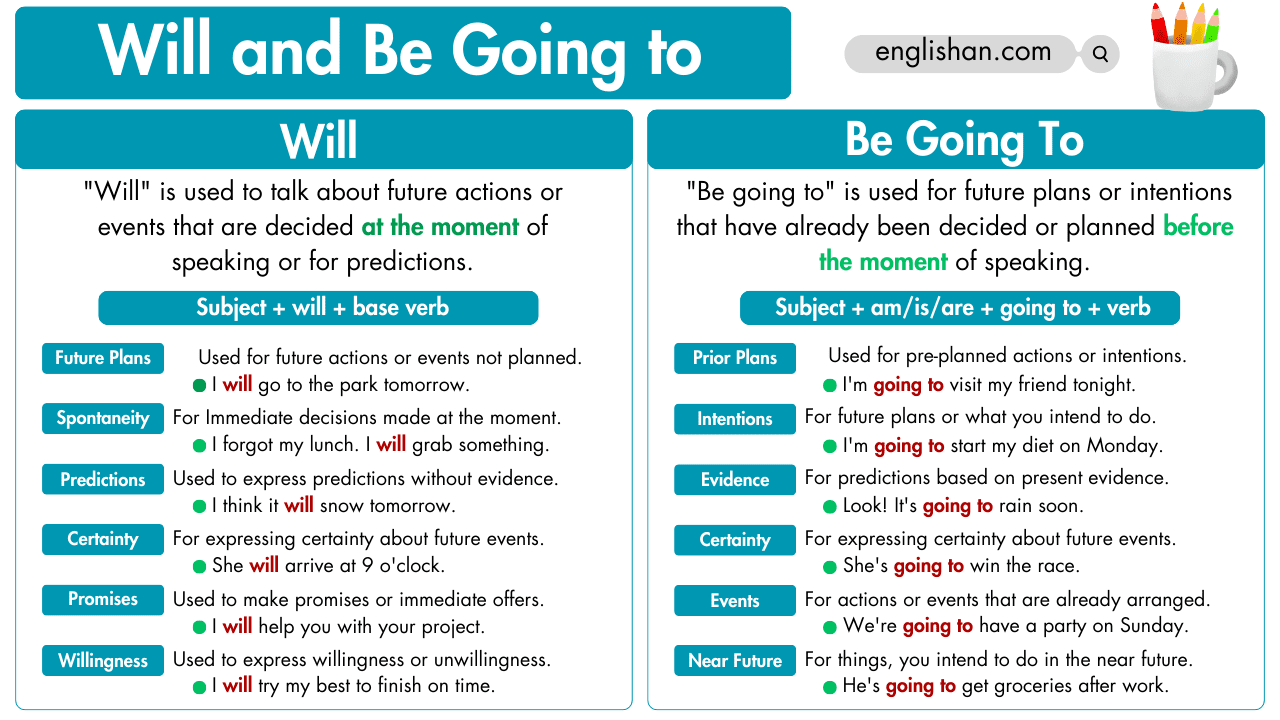 Will and Be Going to

englishan.com

Will

"Will" is used to talk about future actions or events that are decided at the moment of speaking or for predictions.

Subject + will + base verb

Future Plans Used for future actions or events not planned.
I will go to the park tomorrow.

Spontaneity For Immediate decisions made at the moment.
I forgot my lunch. I will grab something.

Predictions Used to express predictions without evidence.
I think it will snow tomorrow.

Certainty For expressing certainty about future events.
She will arrive at 9 o'clock.

Promises Used to make promises or immediate offers.
I will help you with your project.

Willingness Used to express willingness or unwillingness.
I will try my best to finish on time.

Be Going To

"Be going to" is used for future plans or intentions that have already been decided or planned before the moment of speaking.

Subject + am/is/are + going to + verb

Prior Plans Used for pre-planned actions or intentions.
I'm going to visit my friend tonight.

Intentions For future plans or what you intend to do.
I'm going to start my diet on Monday.

Evidence For predictions based on present evidence.
Look! It's going to rain soon.

Certainty For expressing certainty about future events.
She's going to win the race.

Events For actions or events that are already arranged.
We're going to have a party on Sunday.

Near Future For things, you intend to do in the near future.
He's going to get groceries after work.